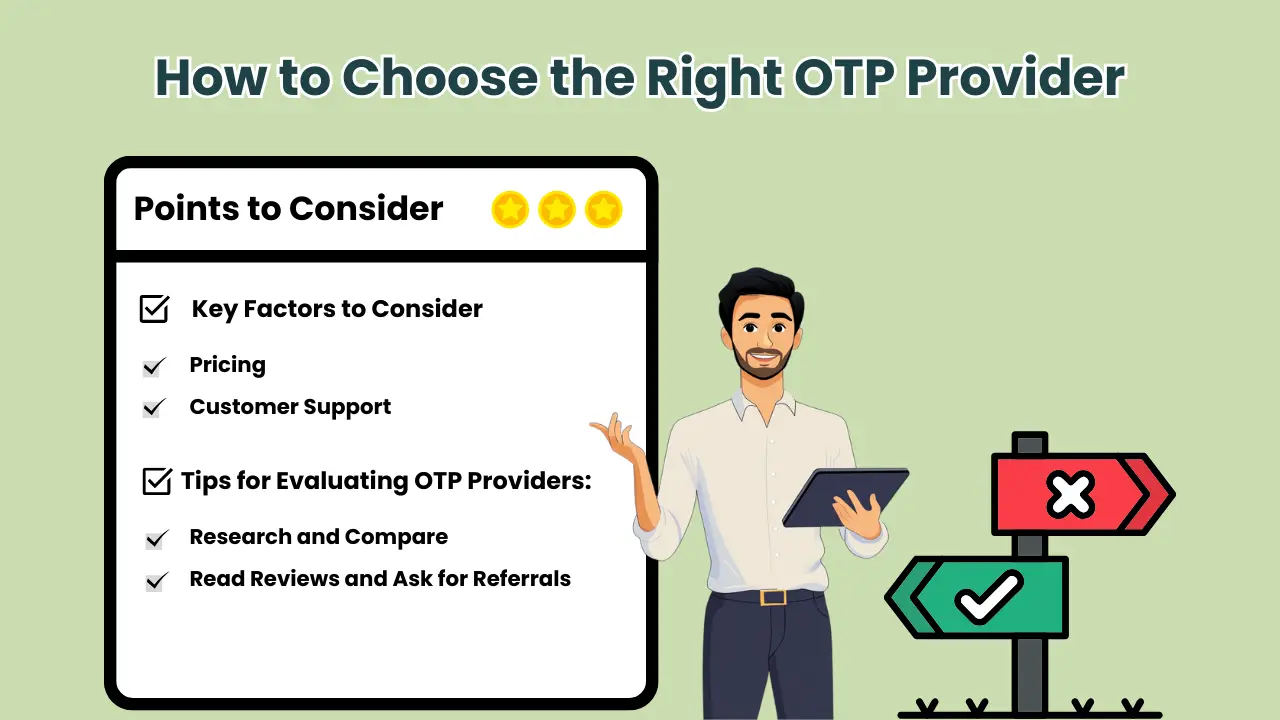 How to Choose the Right OTP Provider

Points to Consider

Key Factors to Consider

Pricing

Customer Support

Tips for Evaluating OTP Providers:

Research and Compare

Read Reviews and Ask for Referrals